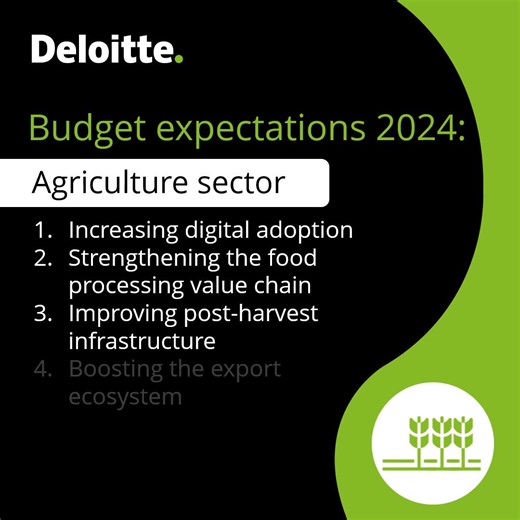 Deloitte.

Budget expectations 2024:

Agriculture sector

1. Increasing digital adoption
2. Strengthening the food processing value chain
3. Improving post-harvest infrastructure
4. Boosting the export ecosystem